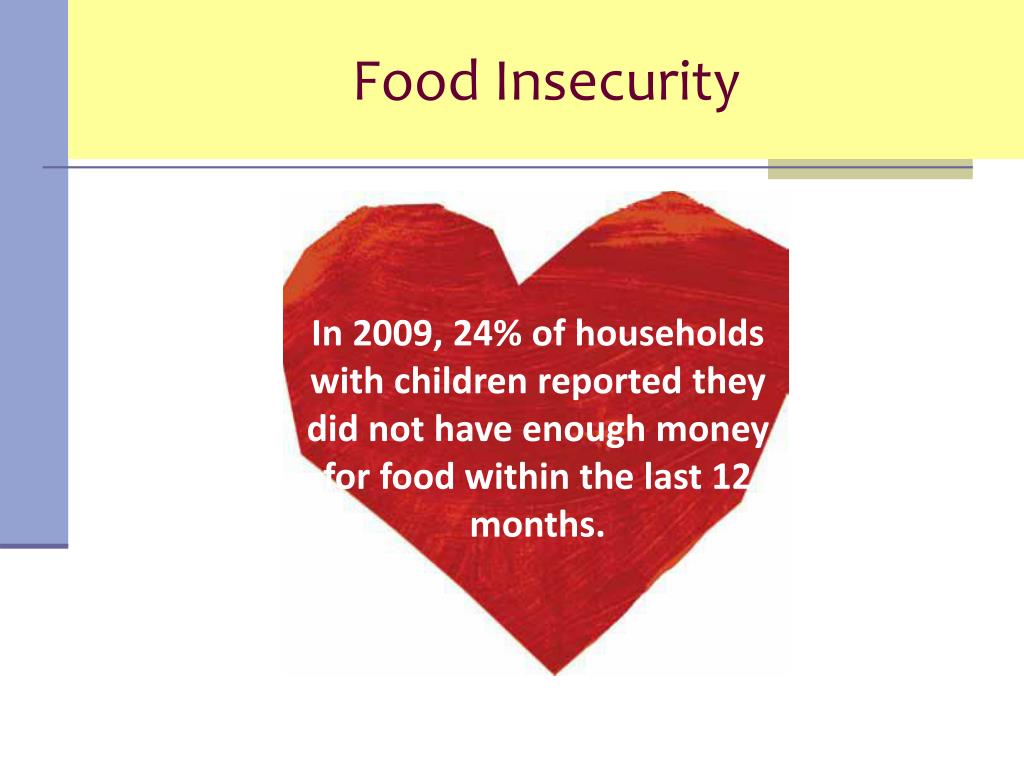 Food Insecurity

In 2009, 24% of households with children reported they did not have enough money for food within the last 12 months.